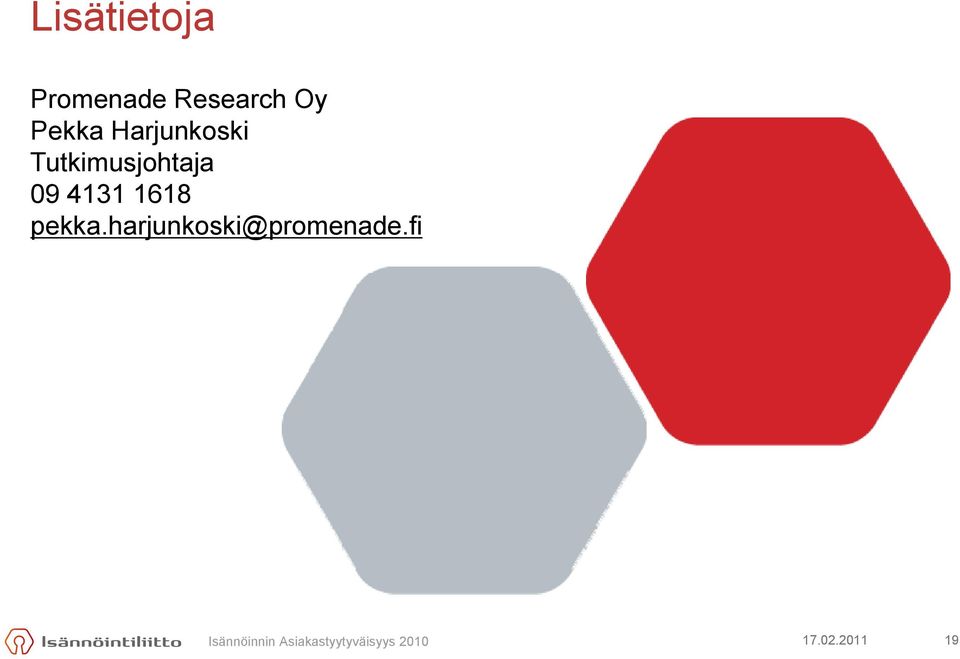 Lisätietoja

Promenade Research Oy
Pekka Harjunkoski
Tutkimusjohtaja
09 4131 1618
pekka.harjunkoski@promenade.fi

Isännöintiliitto

Isännöinnin Asiakastyytyväisyys 2010

17.02.2011

19